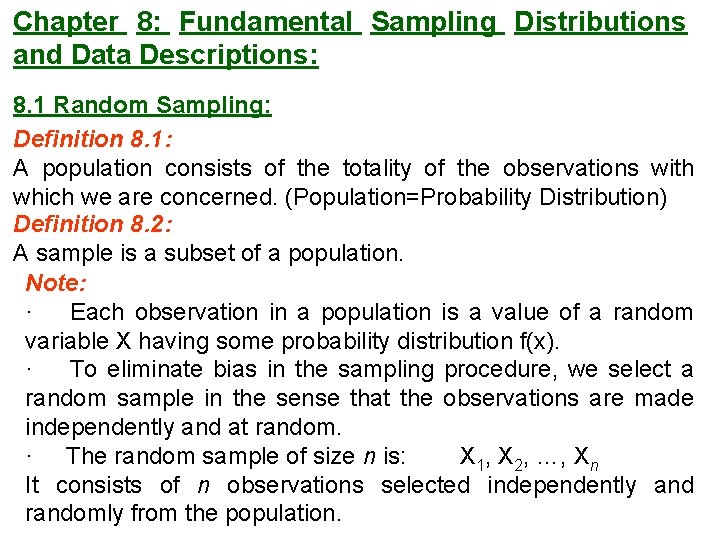 Chapter 8: Fundamental Sampling Distributions and Data Descriptions:

8.1 Random Sampling:

Definition 8.1:

A population consists of the totality of the observations with which we are concerned. (Population=Probability Distribution)

Definition 8.2:

A sample is a subset of a population.

Note:

· Each observation in a population is a value of a random variable X having some probability distribution f(x).

· To eliminate bias in the sampling procedure, we select a random sample in the sense that the observations are made independently and at random.

· The random sample of size $n$ is: $X_1, X_2, \ldots, X_n$

It consists of $n$ observations selected independently and randomly from the population.